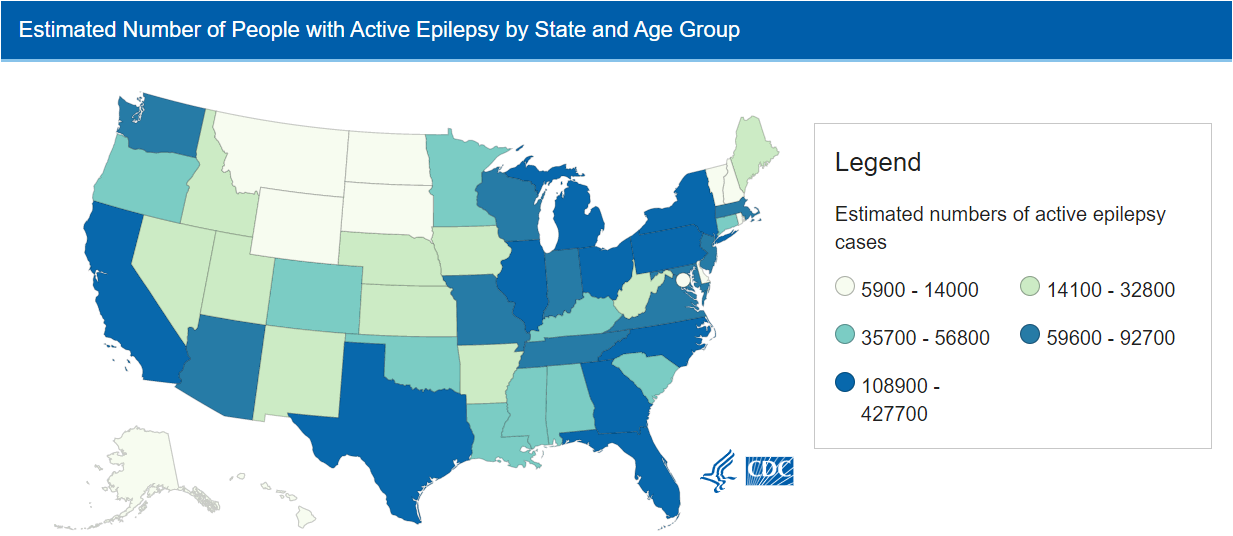 Estimated Number of People with Active Epilepsy by State and Age Group

Legend

Estimated numbers of active epilepsy cases

5900 - 14000

14100 - 32800

35700 - 56800

59600 - 92700

108900 - 427700

CDC